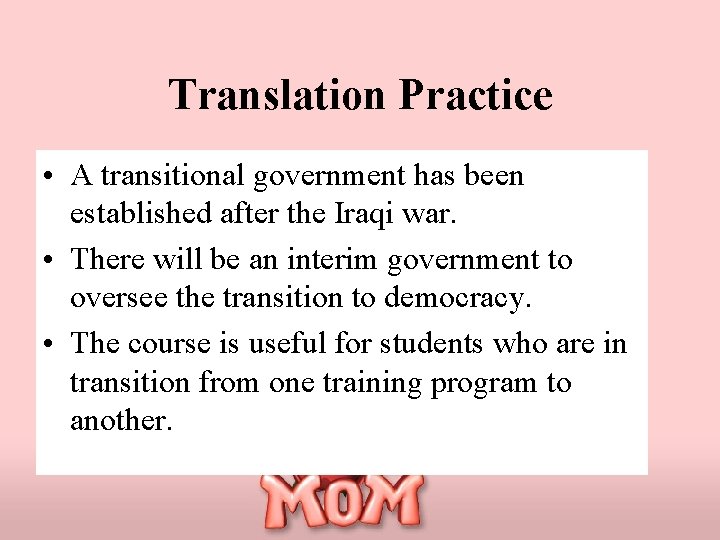 Translation Practice

• A transitional government has been established after the Iraqi war.

• There will be an interim government to oversee the transition to democracy.

• The course is useful for students who are in transition from one training program to another.

MOM